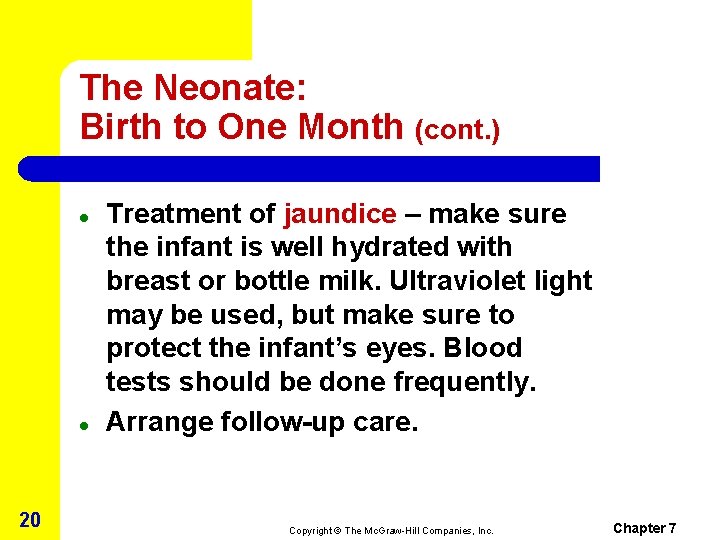 The Neonate:
Birth to One Month (cont.)

- Treatment of jaundice – make sure the infant is well hydrated with breast or bottle milk. Ultraviolet light may be used, but make sure to protect the infant's eyes. Blood tests should be done frequently.
- Arrange follow-up care.

20

Copyright © The McGraw-Hill Companies, Inc.

Chapter 7